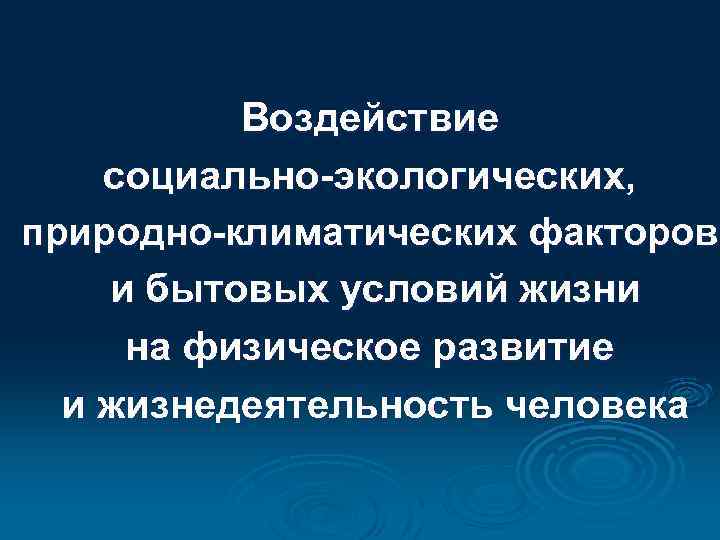 Воздействие социально-экологических, природно-климатических факторов и бытовых условий жизни на физическое развитие и жизнедеятельность человека